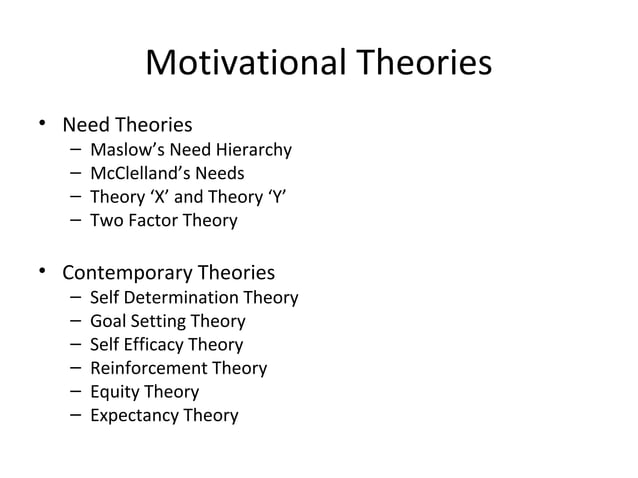 Motivational Theories

• Need Theories
 – Maslow’s Need Hierarchy
 – McClelland’s Needs
 – Theory ‘X’ and Theory ‘Y’
 – Two Factor Theory

• Contemporary Theories
 – Self Determination Theory
 – Goal Setting Theory
 – Self Efficacy Theory
 – Reinforcement Theory
 – Equity Theory
 – Expectancy Theory